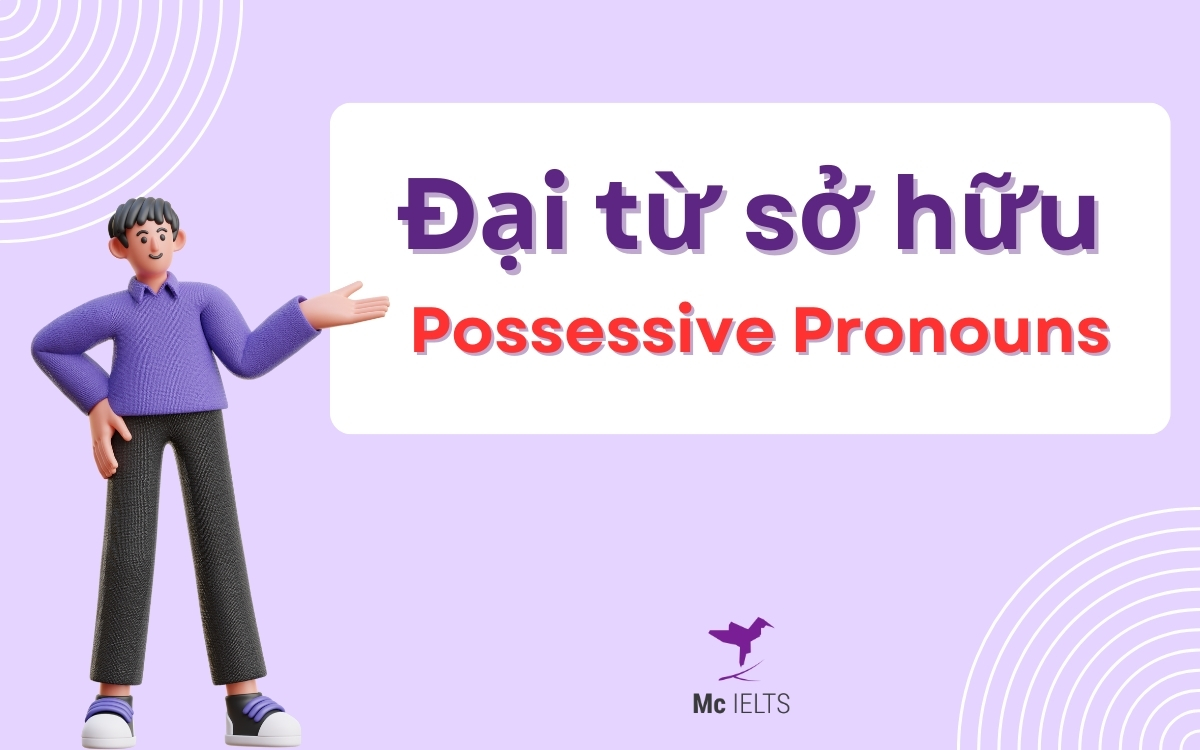 Đại từ sở hữu
Possessive Pronouns

Mc IELTS